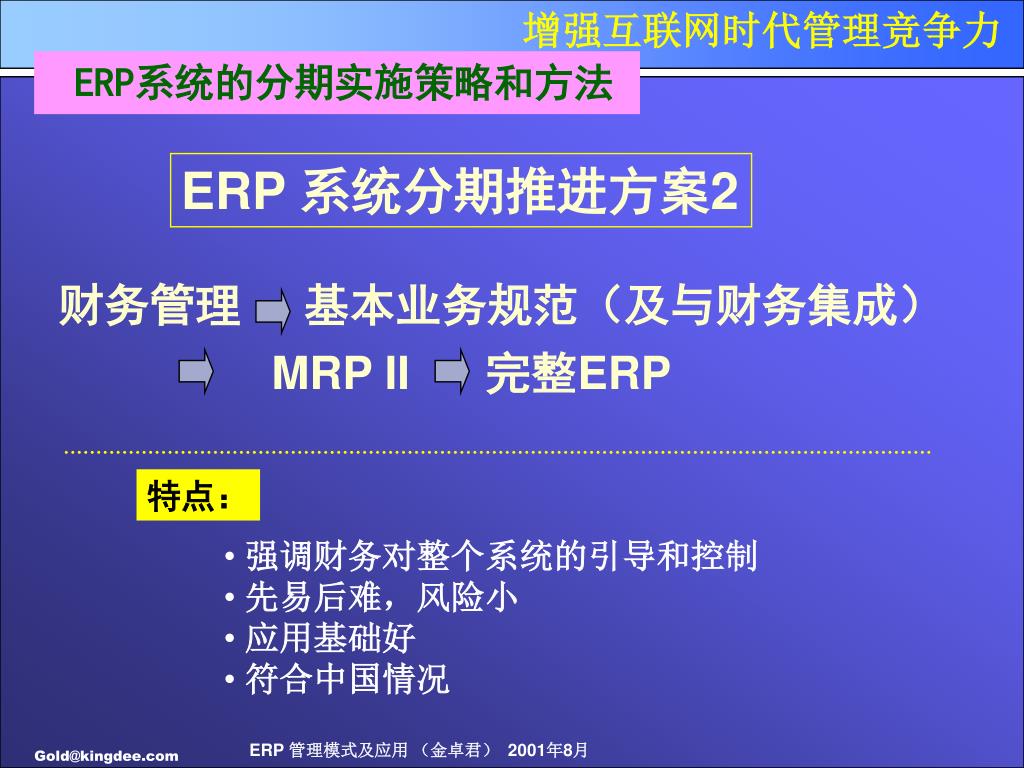 增强互联网时代管理竞争力

ERP系统的分期实施策略和方法

ERP 系统分期推进方案2

财务管理 基本业务规范（及与财务集成）

MRP II 完整ERP

特点：

• 强调财务对整个系统的引导和控制
• 先易后难，风险小
• 应用基础好
• 符合中国情况

Gold@kingdee.com

ERP 管理模式及应用 （金卓君） 2001年8月